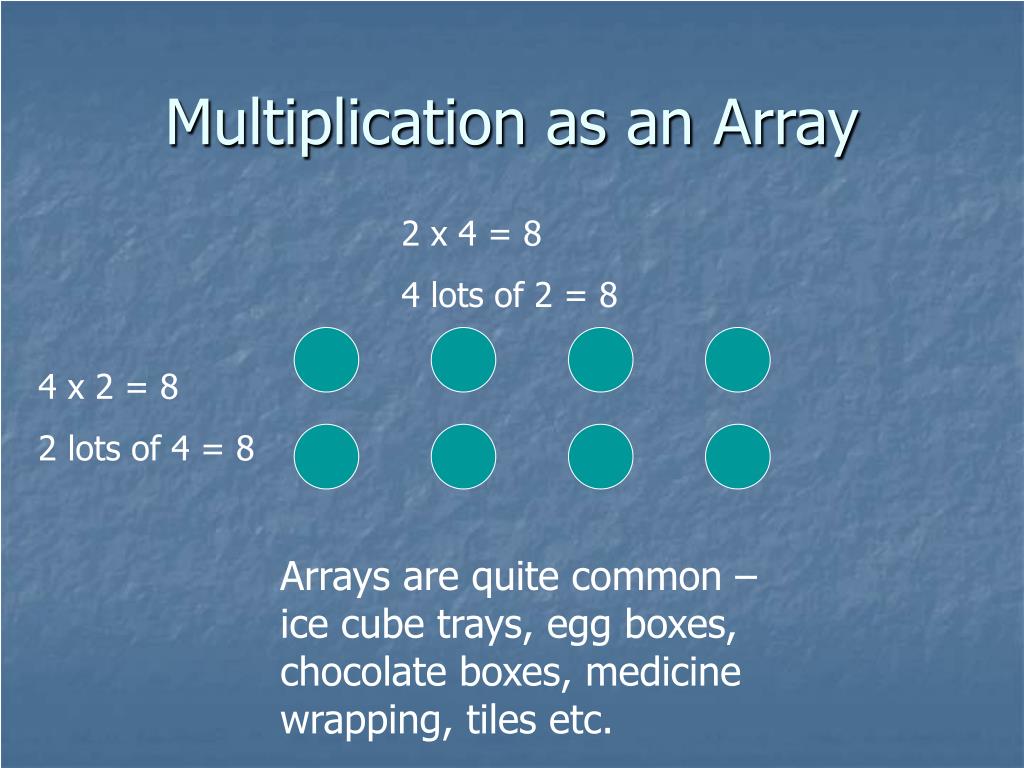 Multiplication as an Array

2 x 4 = 8

4 lots of 2 = 8

4 x 2 = 8

2 lots of 4 = 8

Arrays are quite common – ice cube trays, egg boxes, chocolate boxes, medicine wrapping, tiles etc.